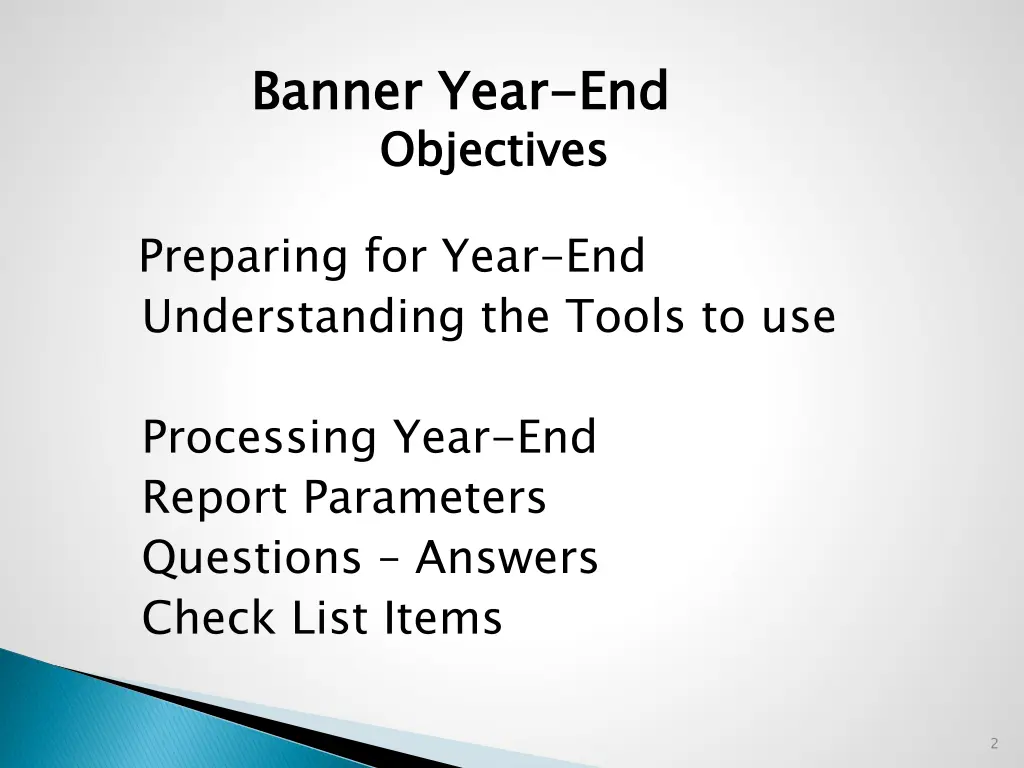 Banner Year-End
Objectives

Preparing for Year-End
Understanding the Tools to use

Processing Year-End
Report Parameters
Questions – Answers
Check List Items

2